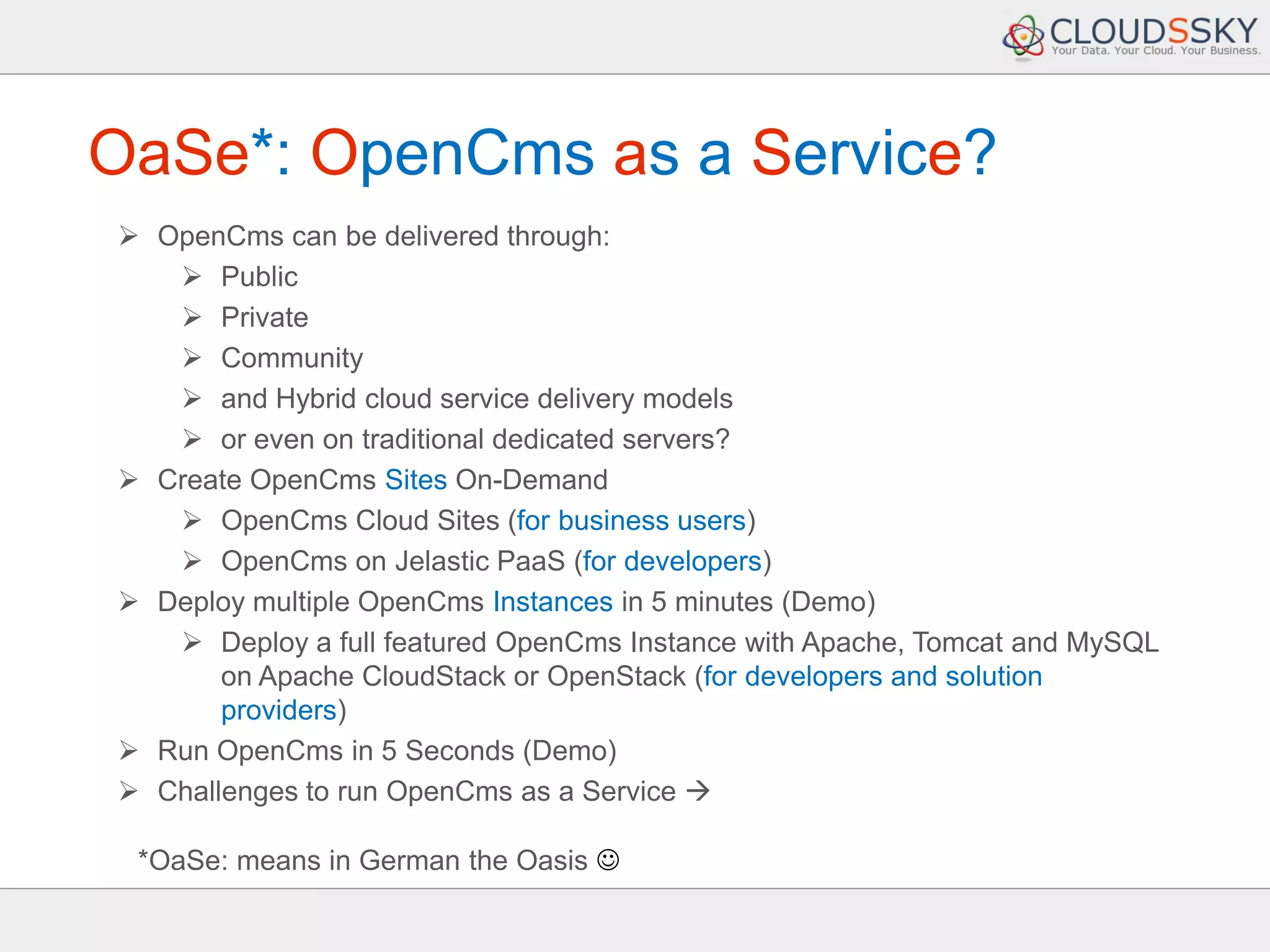 CLOUDSSKY
Your Data. Your Cloud. Your Business.

OaSe*: OpenCms as a Service?

➢ OpenCms can be delivered through:
  ➢ Public
  ➢ Private
  ➢ Community
  ➢ and Hybrid cloud service delivery models
  ➢ or even on traditional dedicated servers?
➢ Create OpenCms Sites On-Demand
  ➢ OpenCms Cloud Sites (for business users)
  ➢ OpenCms on Jelastic PaaS (for developers)
➢ Deploy multiple OpenCms Instances in 5 minutes (Demo)
  ➢ Deploy a full featured OpenCms Instance with Apache, Tomcat and MySQL on Apache CloudStack or OpenStack (for developers and solution providers)
➢ Run OpenCms in 5 Seconds (Demo)
➢ Challenges to run OpenCms as a Service →

*OaSe: means in German the Oasis ☺